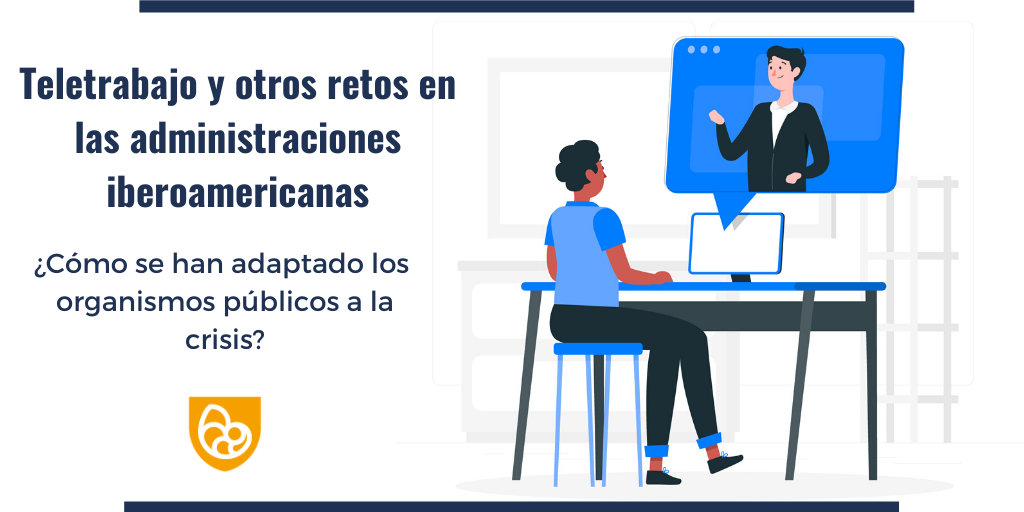 Teletrabajo y otros retos en las administraciones iberoamericanas

¿Cómo se han adaptado los organismos públicos a la crisis?